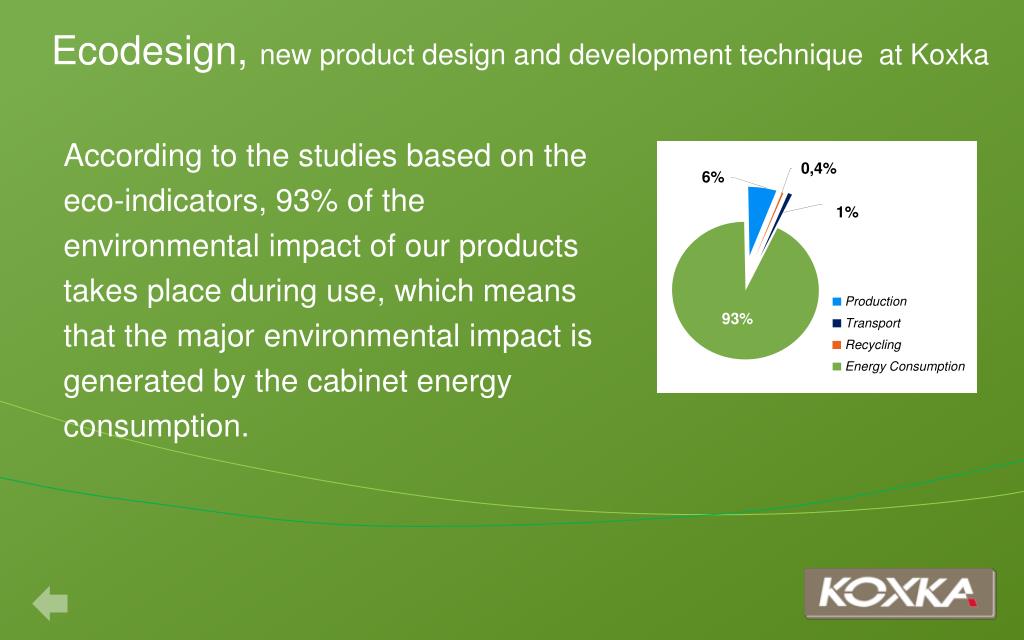 Ecodesign, new product design and development technique at Koxka

According to the studies based on the eco-indicators, 93% of the environmental impact of our products takes place during use, which means that the major environmental impact is generated by the cabinet energy consumption.

6%
0,4%
1%
93%

Production
Transport
Recycling
Energy Consumption

KOXKA